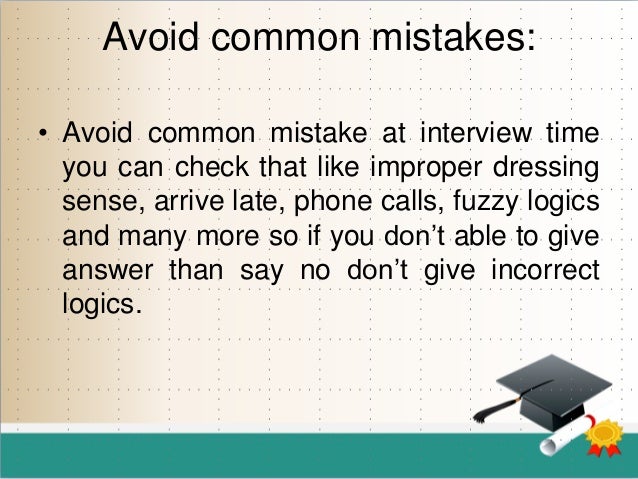 Avoid common mistakes:

• Avoid common mistake at interview time you can check that like improper dressing sense, arrive late, phone calls, fuzzy logics and many more so if you don’t able to give answer than say no don’t give incorrect logics.